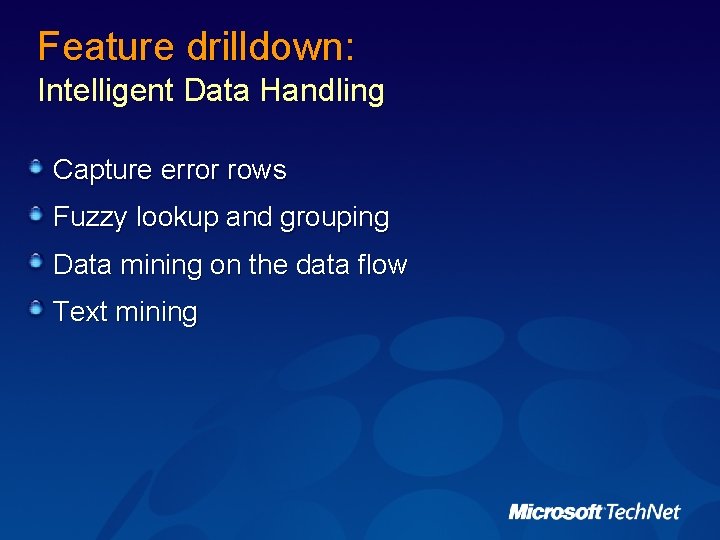 Feature drilldown:
Intelligent Data Handling

Capture error rows

Fuzzy lookup and grouping

Data mining on the data flow

Text mining

Microsoft TechNet